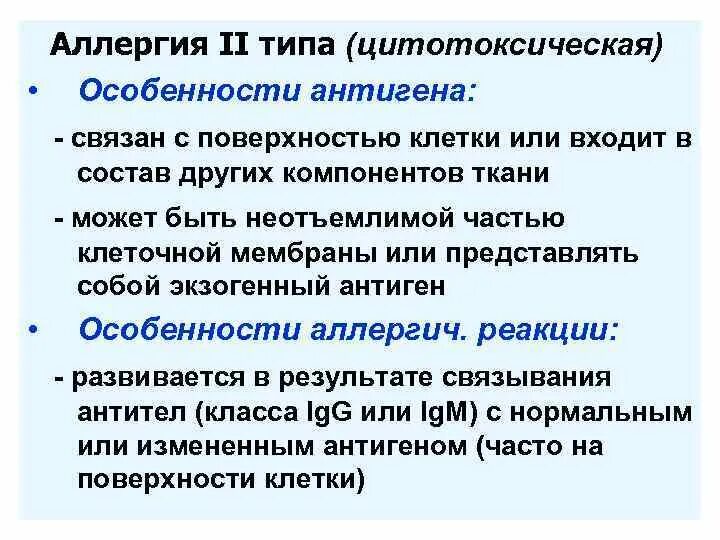 Аллергия II типа (цитотоксическая)

• Особенности антигена:

- связан с поверхностью клетки или входит в состав других компонентов ткани

- может быть неотъемлимой частью клеточной мембраны или представлять собой экзогенный антиген

• Особенности аллергич. реакции:

- развивается в результате связывания антител (класса IgG или IgM) с нормальным или измененным антигеном (часто на поверхности клетки)